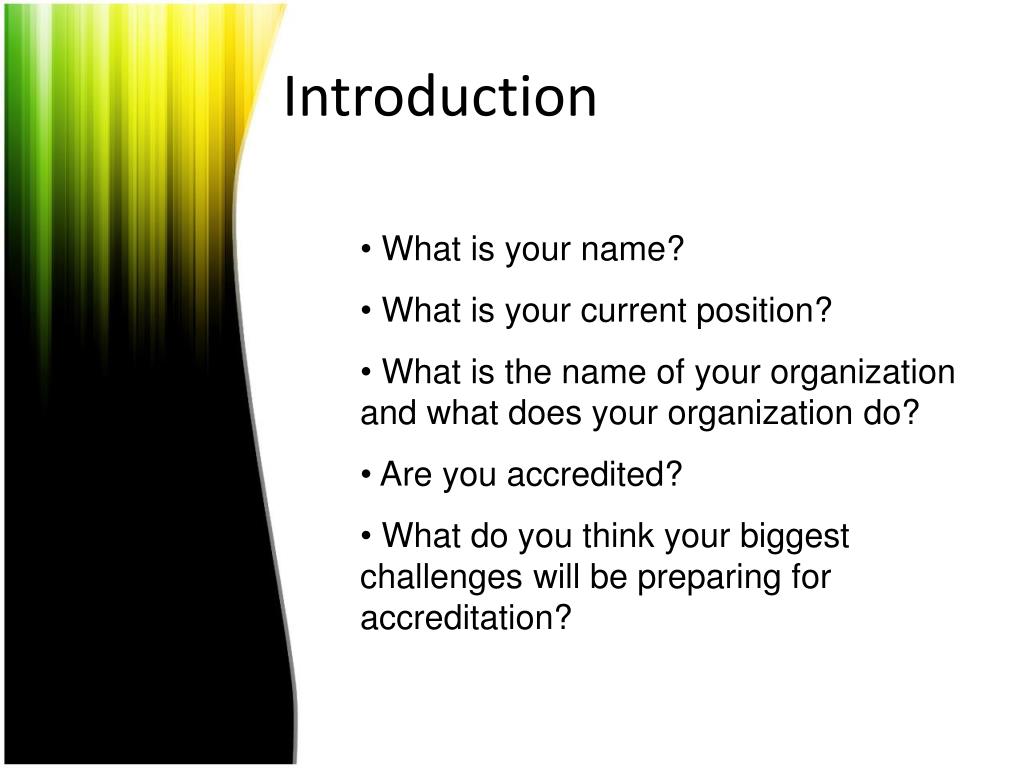 Introduction

• What is your name?

• What is your current position?

• What is the name of your organization and what does your organization do?

• Are you accredited?

• What do you think your biggest challenges will be preparing for accreditation?